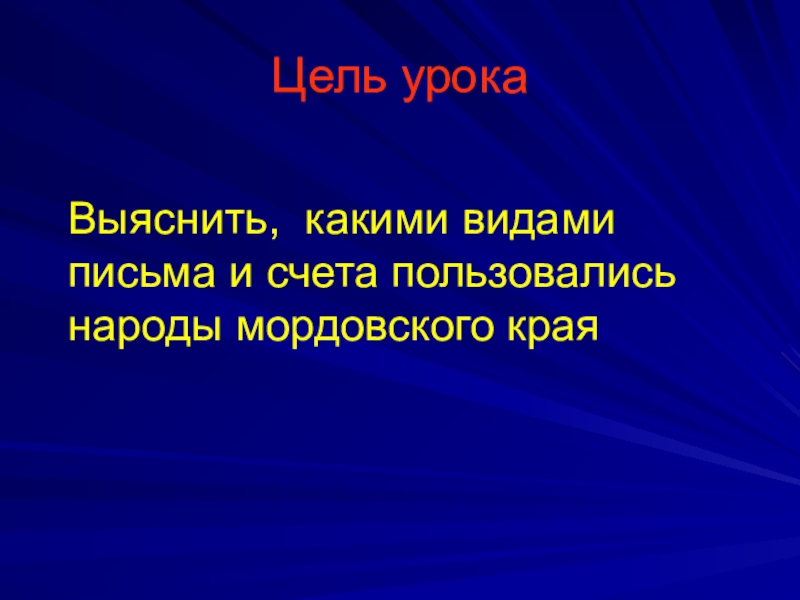 Цель урока

Выяснить, какими видами письма и счета пользовались народы мордовского края